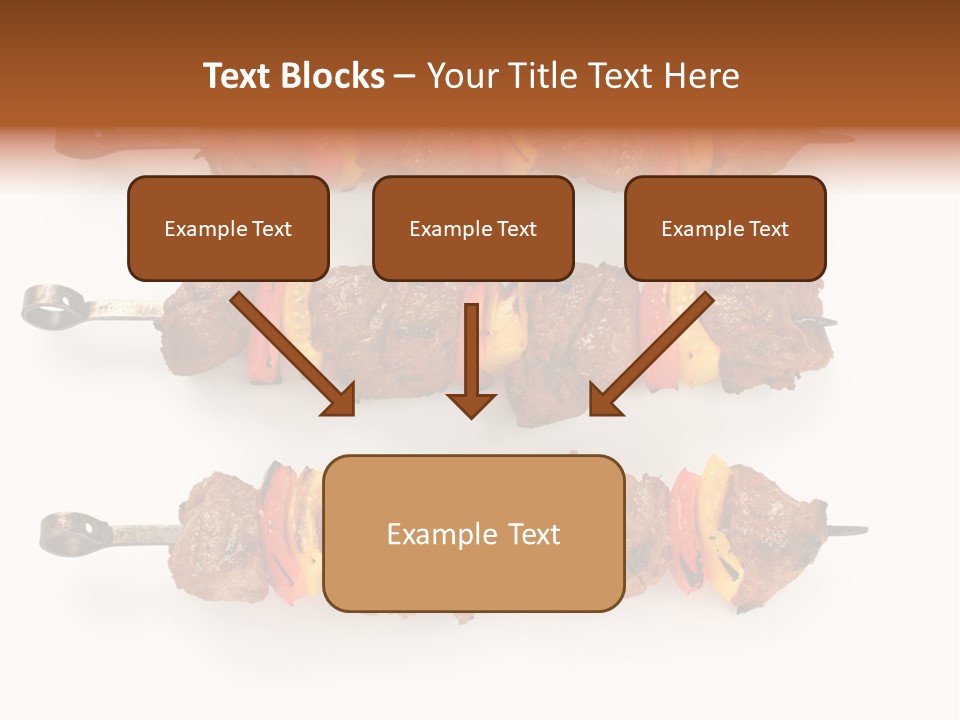 Text Blocks – Your Title Text Here

Example Text

Example Text

Example Text

Example Text